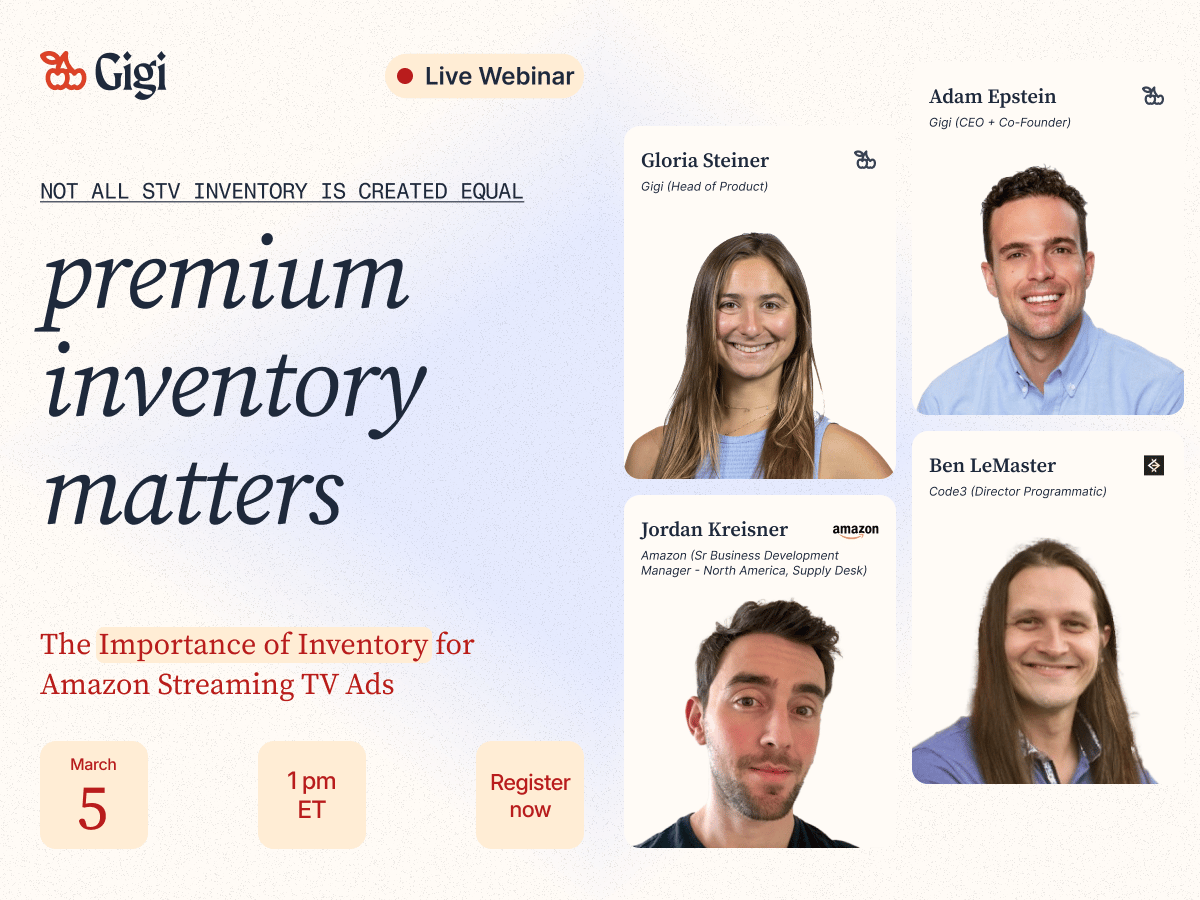 Gigi

Live Webinar

NOT ALL STV INVENTORY IS CREATED EQUAL

premium inventory matters

The Importance of Inventory for Amazon Streaming TV Ads

March 5

1 pm ET

Register now

Gloria Steiner
Gigi (Head of Product)

Jordan Kreisner
amazon
Amazon (Sr Business Development Manager - North America, Supply Desk)

Adam Epstein
Gigi (CEO + Co-Founder)

Ben LeMaster
Code3 (Director Programmatic)